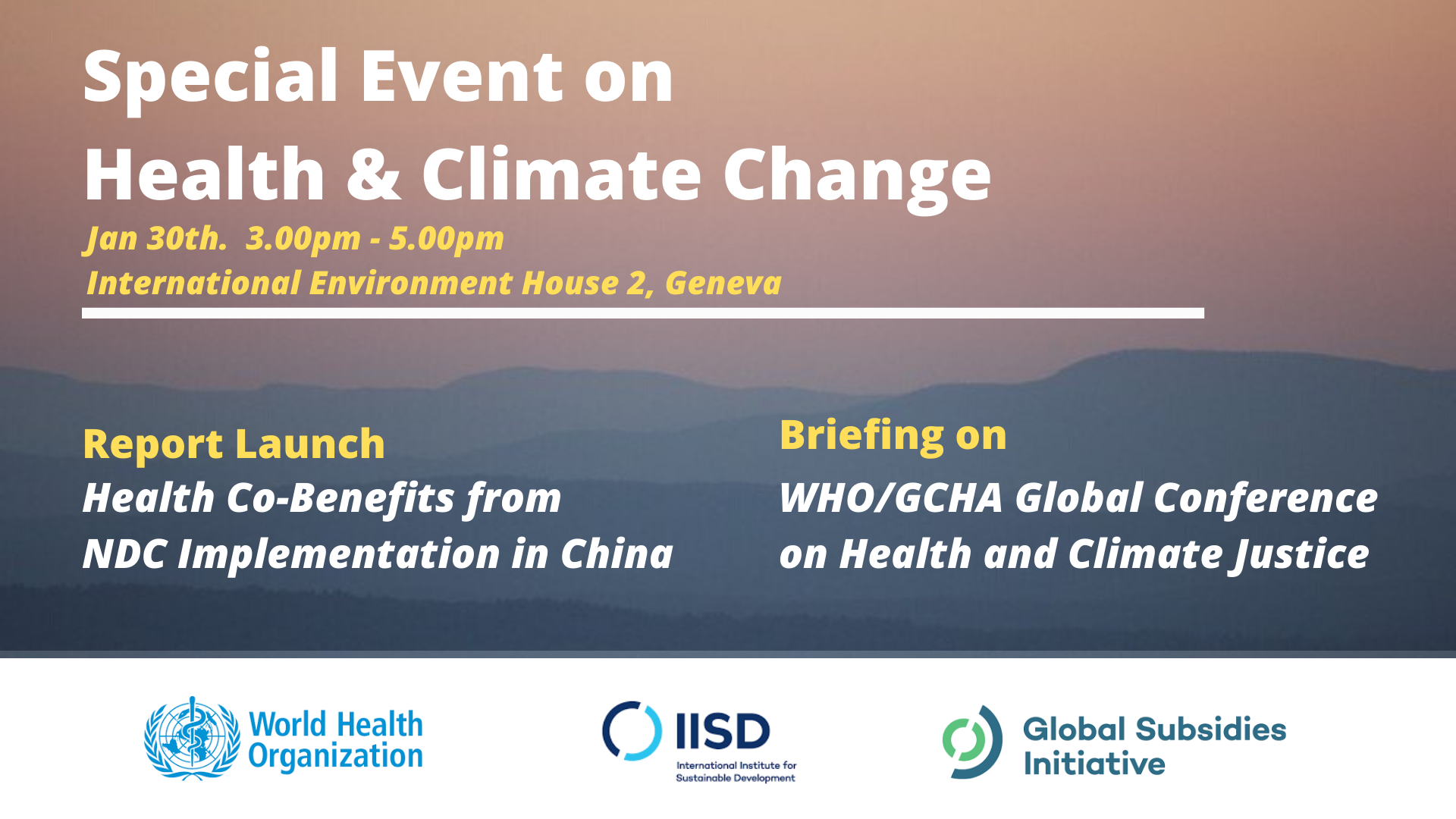 Special Event on
Health & Climate Change

Jan 30th. 3.00pm - 5.00pm
International Environment House 2, Geneva

Report Launch
Health Co-Benefits from NDC Implementation in China

Briefing on
WHO/GCHA Global Conference on Health and Climate Justice

World Health Organization

IISD
International Institute for Sustainable Development

Global Subsidies Initiative